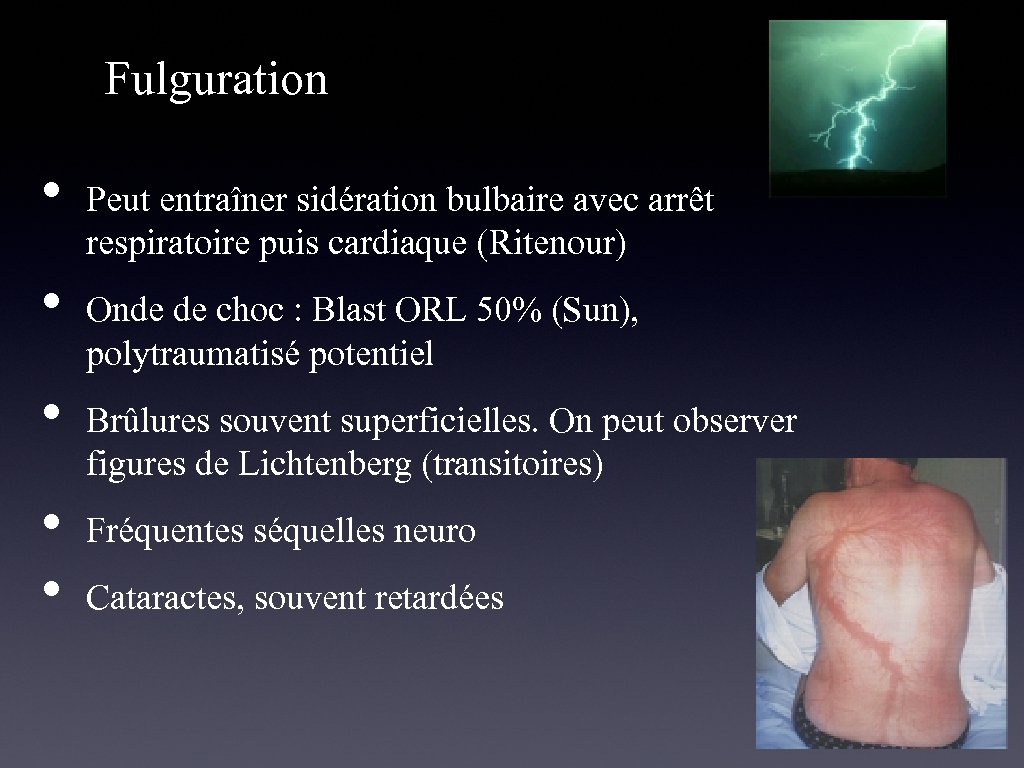 Fulguration

• Peut entraîner sidération bulbaire avec arrêt respiratoire puis cardiaque (Ritenour)

• Onde de choc : Blast ORL 50% (Sun), polytraumatisé potentiel

• Brûlures souvent superficielles. On peut observer figures de Lichtenberg (transitoires)

• Fréquentes séquelles neuro

• Cataractes, souvent retardées